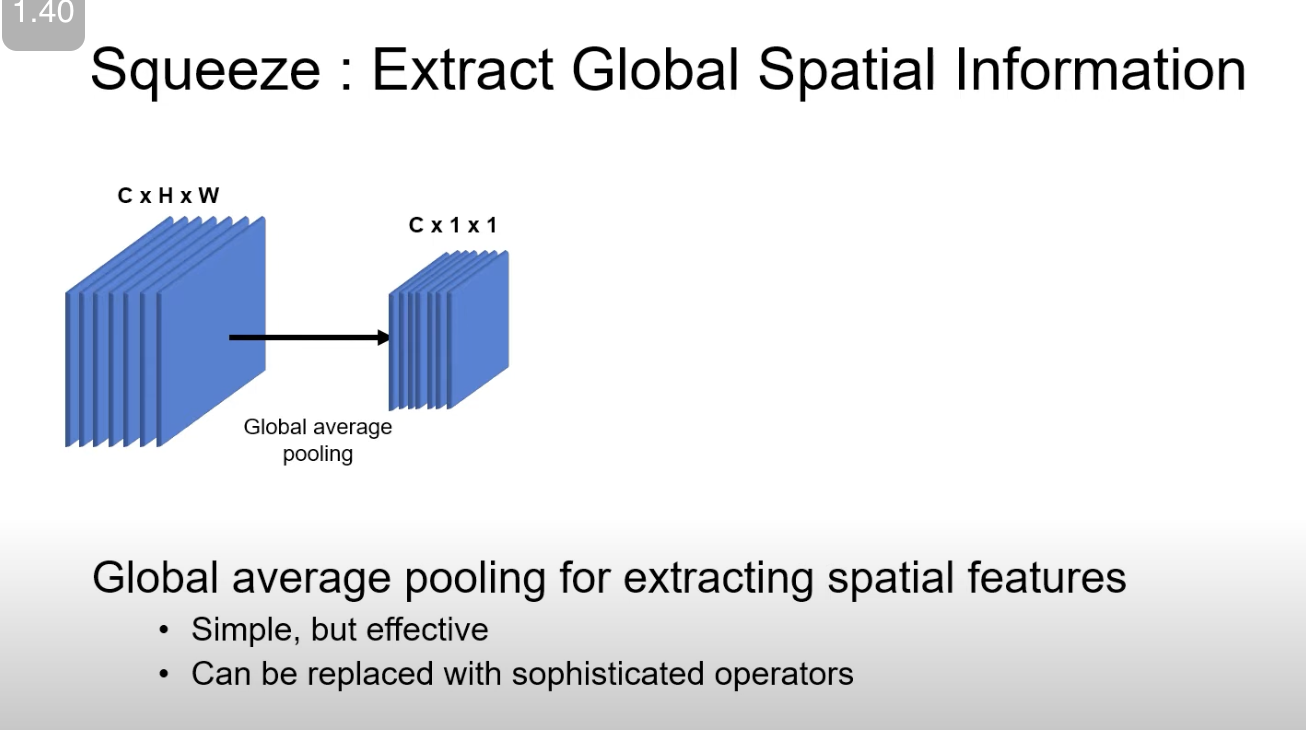 1.40

Squeeze : Extract Global Spatial Information

C x H x W

C x 1 x 1

Global average pooling

Global average pooling for extracting spatial features
• Simple, but effective
• Can be replaced with sophisticated operators